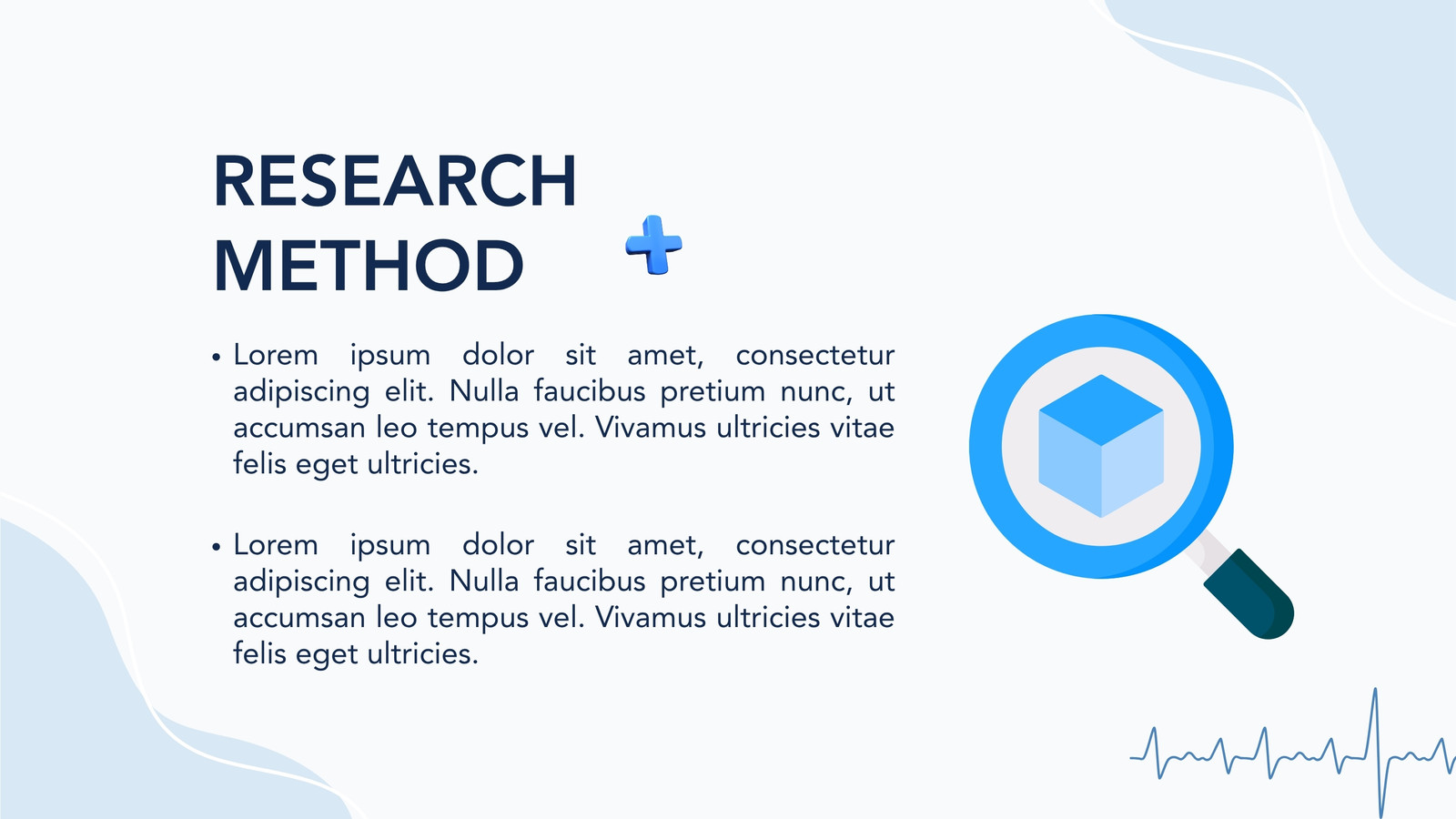 RESEARCH METHOD

• Lorem ipsum dolor sit amet, consectetur adipiscing elit. Nulla faucibus pretium nunc, ut accumsan leo tempus vel. Vivamus ultricies vitae felis eget ultricies.

• Lorem ipsum dolor sit amet, consectetur adipiscing elit. Nulla faucibus pretium nunc, ut accumsan leo tempus vel. Vivamus ultricies vitae felis eget ultricies.